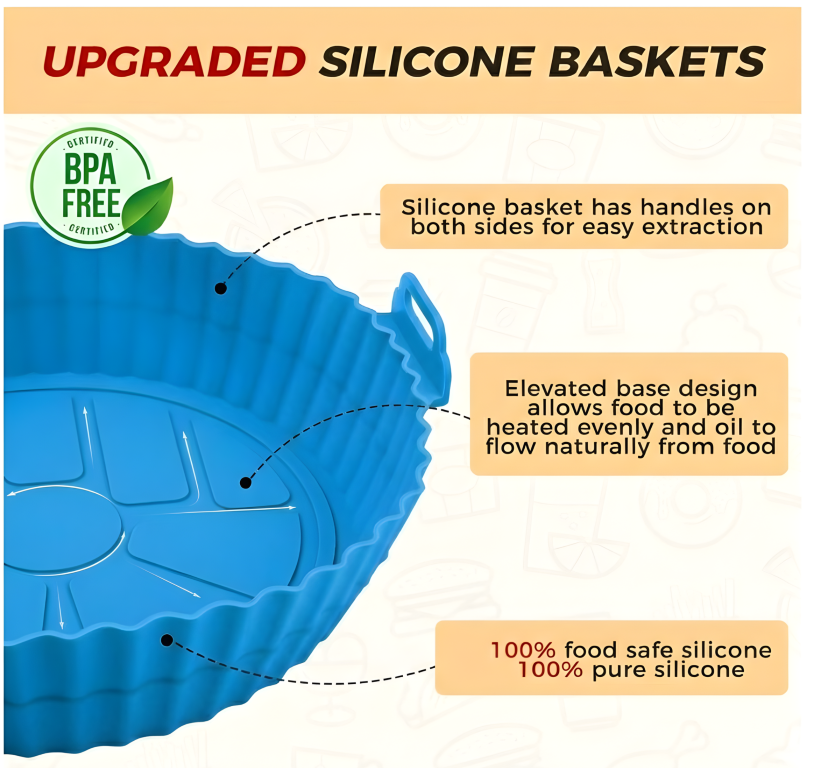 UPGRADED SILICONE BASKETS

CERTIFIED
BPA FREE
CERTIFIED

Silicone basket has handles on both sides for easy extraction

Elevated base design allows food to be heated evenly and oil to flow naturally from food

100% food safe silicone
100% pure silicone